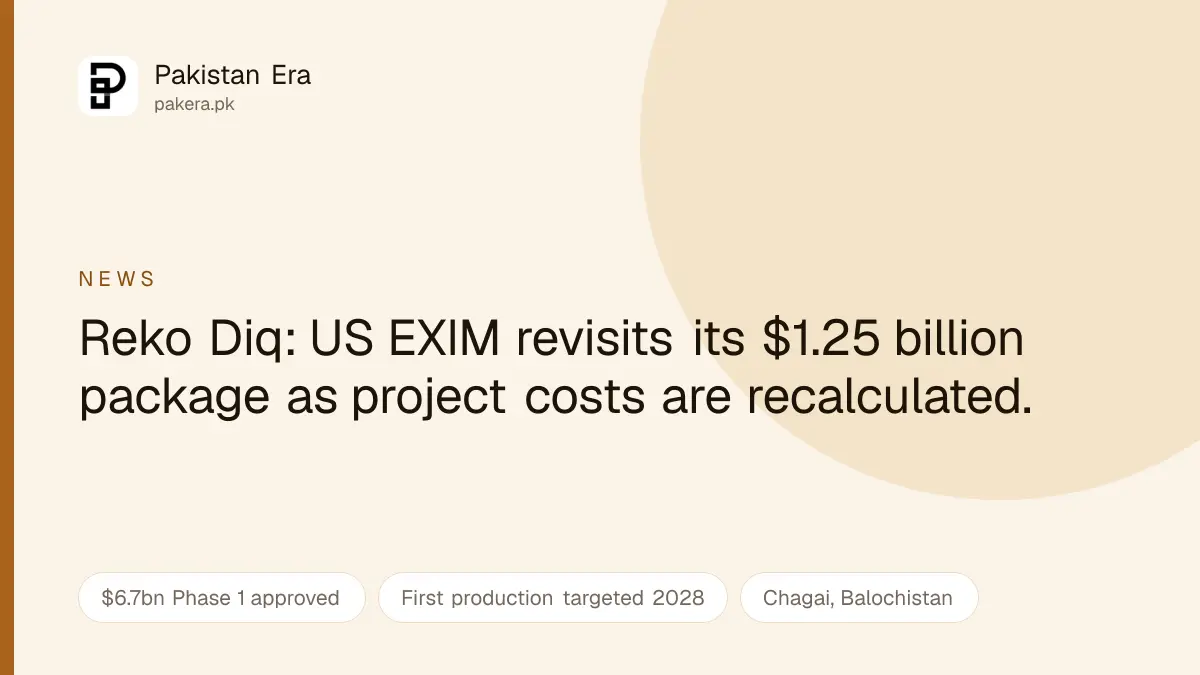 Pakistan Era
pakera.pk

NEWS

Reko Diq: US EXIM revisits its \$1.25 billion package as project costs are recalculated.

\$6.7bn Phase 1 approved

First production targeted 2028

Chagai, Balochistan